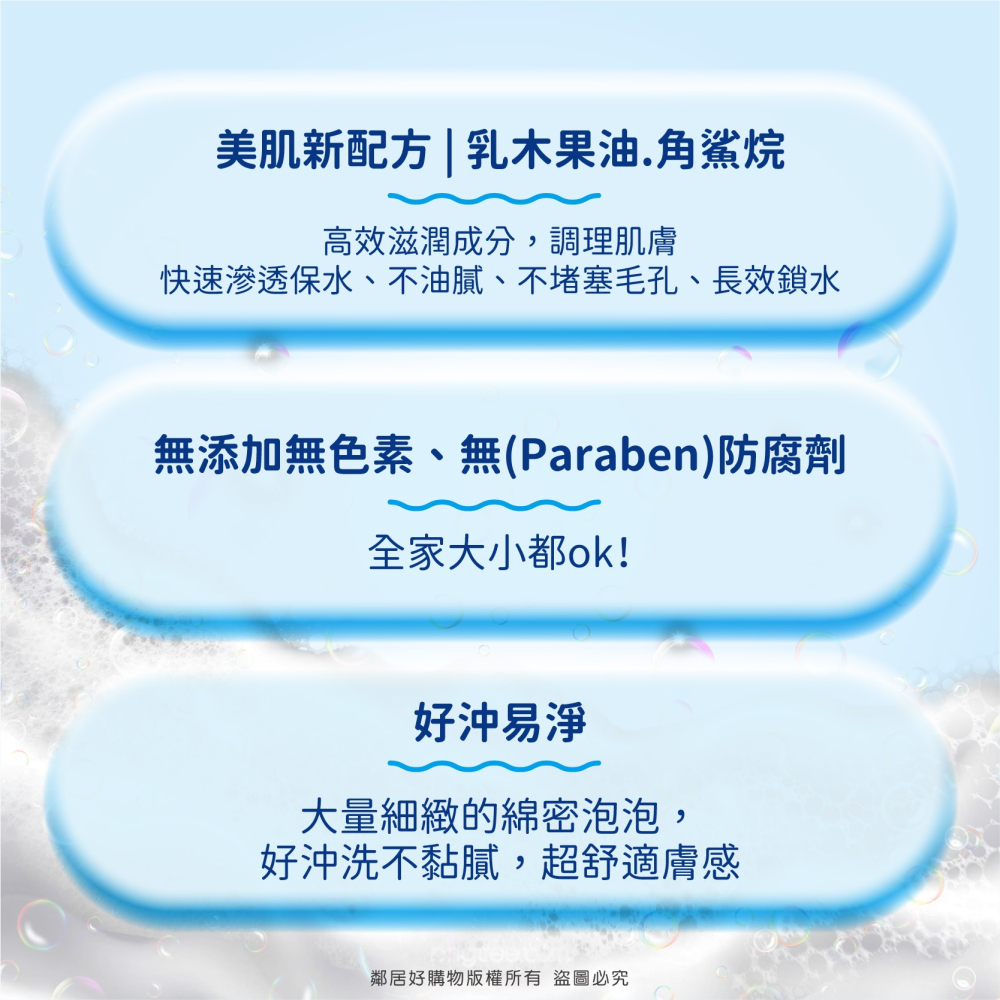 美肌新配方 | 乳木果油.角鯊烷

高效滋潤成分，調理肌膚
快速滲透保水、不油膩、不堵塞毛孔、長效鎖水

無添加無色素、無(Paraben)防腐劑

全家大小都ok!

好沖易淨

大量細緻的綿密泡泡，
好沖洗不黏膩，超舒適膚感

鄰居好購物版權所有 盜圖必究